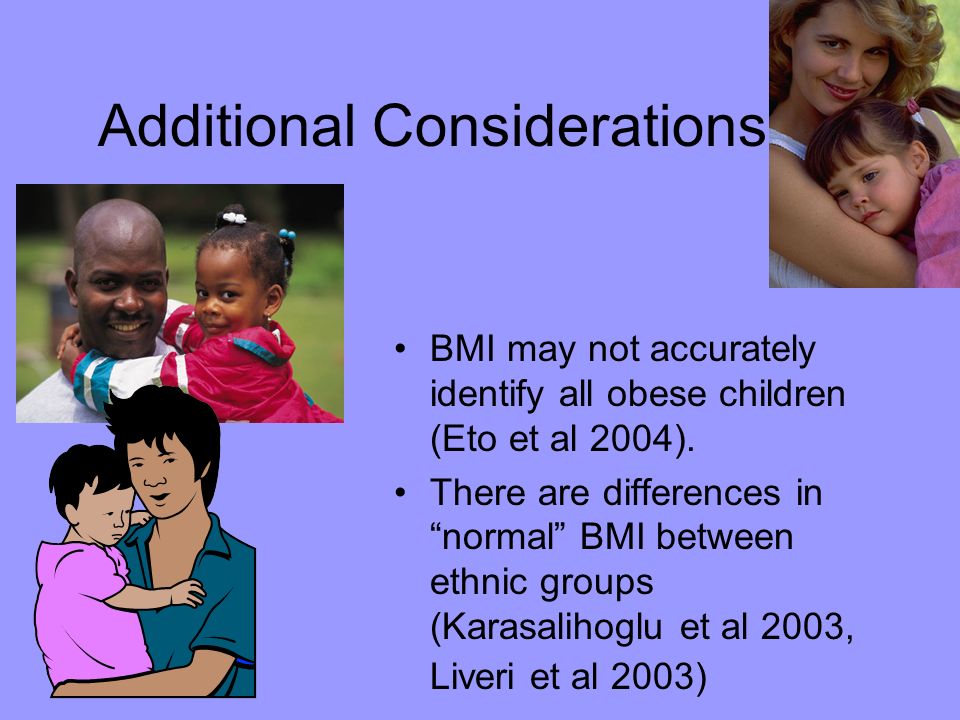 Additional Considerations

• BMI may not accurately identify all obese children (Eto et al 2004).
• There are differences in “normal” BMI between ethnic groups (Karasalihoglu et al 2003, Liveri et al 2003)